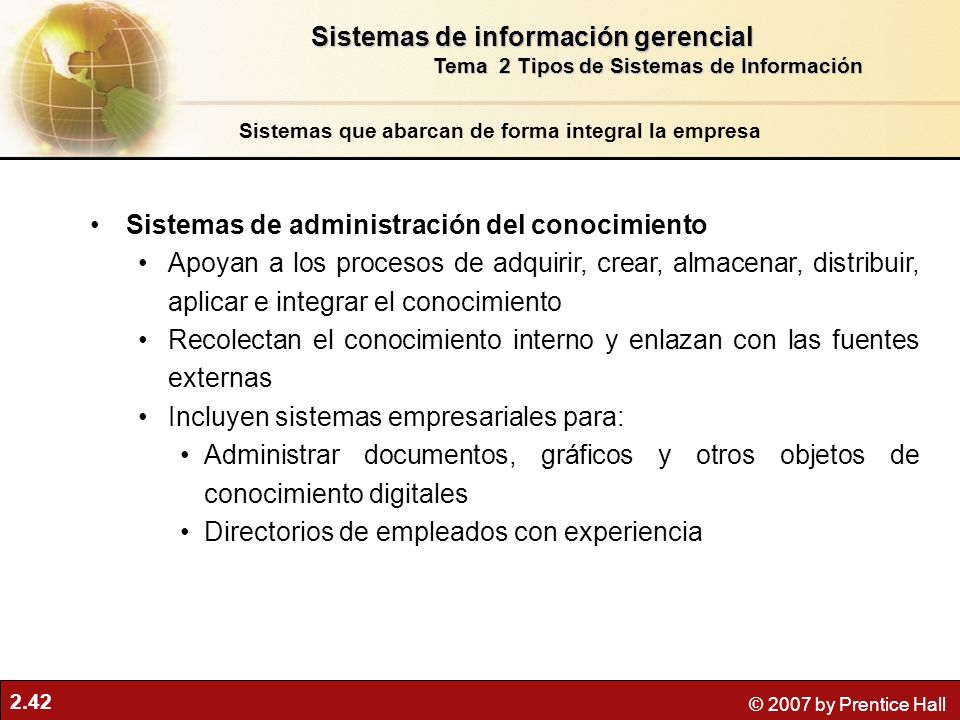 Sistemas de información gerencial
Tema 2 Tipos de Sistemas de Información

Sistemas que abarcan de forma integral la empresa

• Sistemas de administración del conocimiento
• Apoyan a los procesos de adquirir, crear, almacenar, distribuir, aplicar e integrar el conocimiento
• Recolectan el conocimiento interno y enlazan con las fuentes externas
• Incluyen sistemas empresariales para:
• Administrar documentos, gráficos y otros objetos de conocimiento digitales
• Directorios de empleados con experiencia

2.42

© 2007 by Prentice Hall